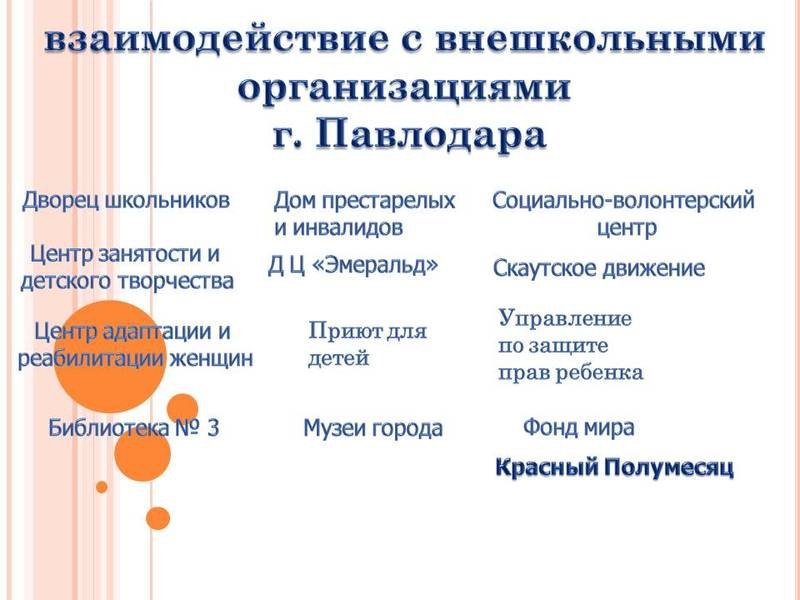 взаимодействие с внешкольными организациями г. Павлодара

Дворец школьников

Центр занятости и детского творчества

Центр адаптации и реабилитации женщин

Библиотека № 3

Дом престарелых и инвалидов

Д Ц «Эмеральд»

Приют для детей

Музеи города

Социально-волонтерский центр

Скаутское движение

Управление по защите прав ребенка

Фонд мира

Красный Полумесяц